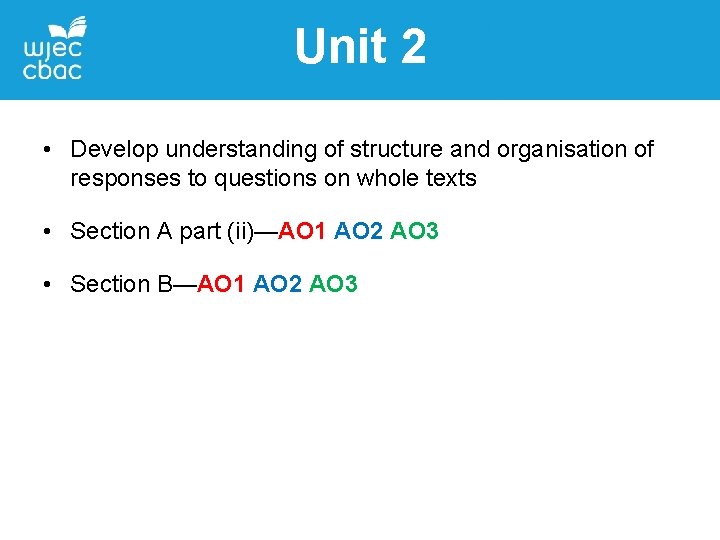 wjec
cbac

Unit 2

• Develop understanding of structure and organisation of responses to questions on whole texts

• Section A part (ii)—AO1 AO2 AO3

• Section B—AO1 AO2 AO3